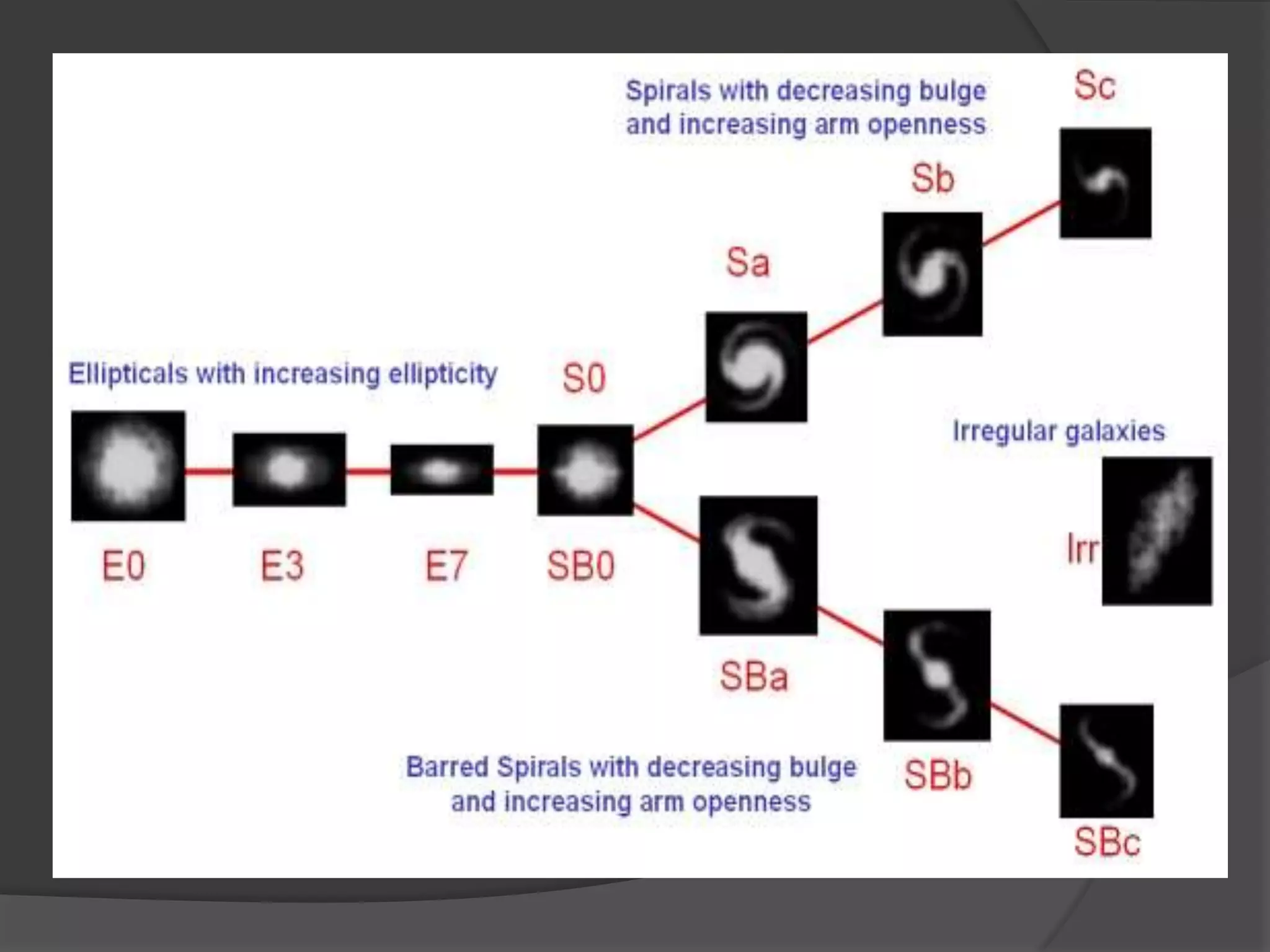 Spirals with decreasing bulge and increasing arm openness

Sc

Sb

Sa

Ellipticals with increasing ellipticity

S0

Irregular galaxies

Irr

E0

E3

E7

SB0

SBa

SBb

SBc

Barred Spirals with decreasing bulge and increasing arm openness